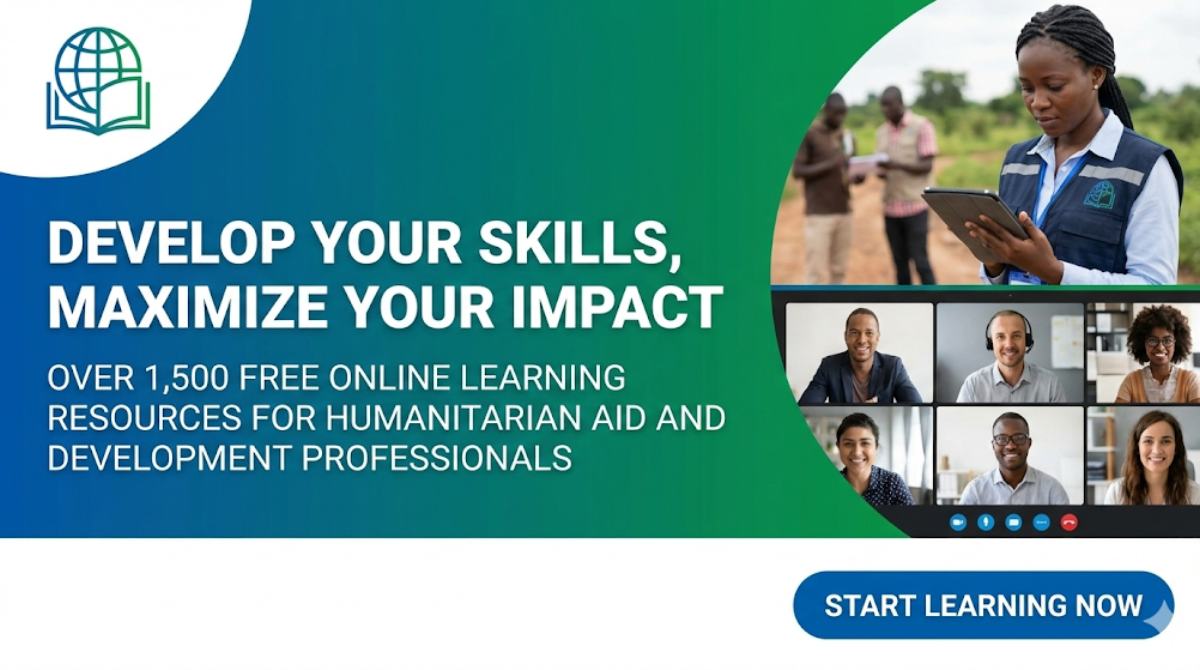 DEVELOP YOUR SKILLS, MAXIMIZE YOUR IMPACT

OVER 1,500 FREE ONLINE LEARNING RESOURCES FOR HUMANITARIAN AID AND DEVELOPMENT PROFESSIONALS

START LEARNING NOW